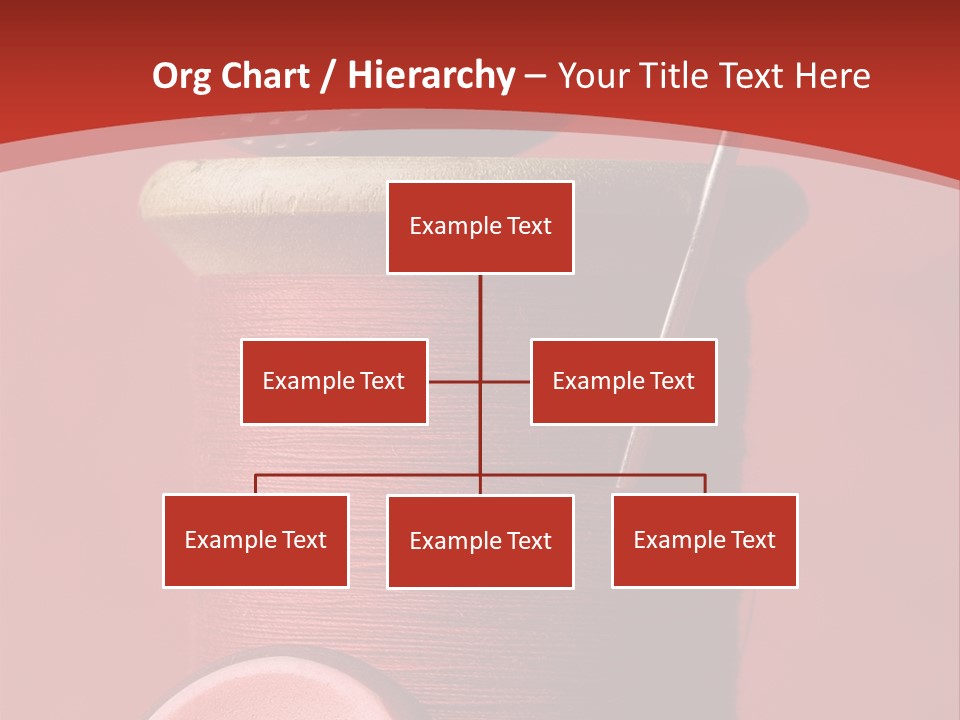 Org Chart / Hierarchy – Your Title Text Here

Example Text

Example Text

Example Text

Example Text

Example Text

Example Text